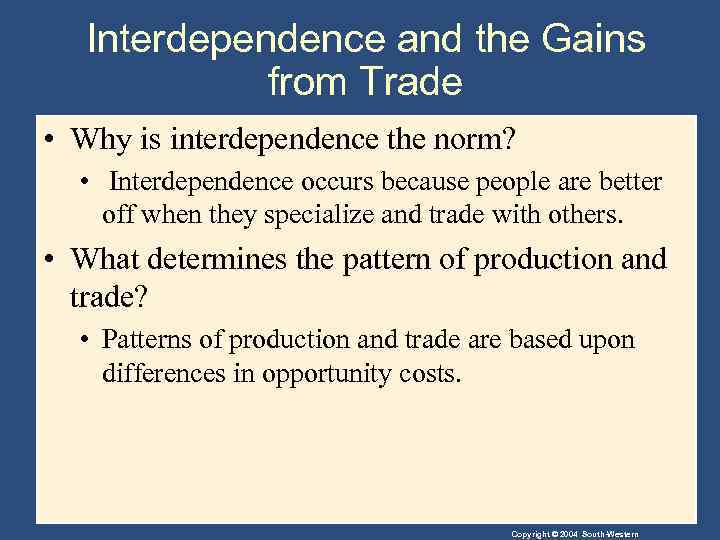 Interdependence and the Gains from Trade

• Why is interdependence the norm?

• Interdependence occurs because people are better off when they specialize and trade with others.

• What determines the pattern of production and trade?

• Patterns of production and trade are based upon differences in opportunity costs.

Copyright © 2004 South-Western